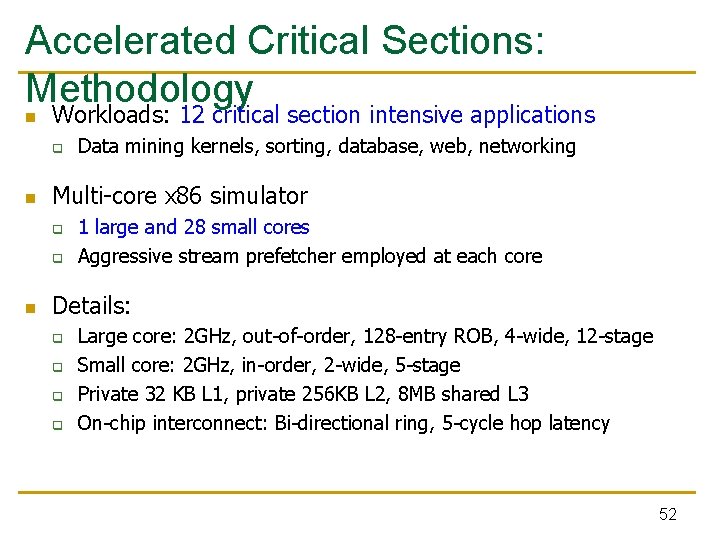 Accelerated Critical Sections: Methodology

Workloads: 12 critical section intensive applications
Data mining kernels, sorting, database, web, networking

Multi-core x86 simulator
1 large and 28 small cores
Aggressive stream prefetcher employed at each core

Details:
Large core: 2GHz, out-of-order, 128-entry ROB, 4-wide, 12-stage
Small core: 2GHz, in-order, 2-wide, 5-stage
Private 32 KB L1, private 256KB L2, 8MB shared L3
On-chip interconnect: Bi-directional ring, 5-cycle hop latency

52